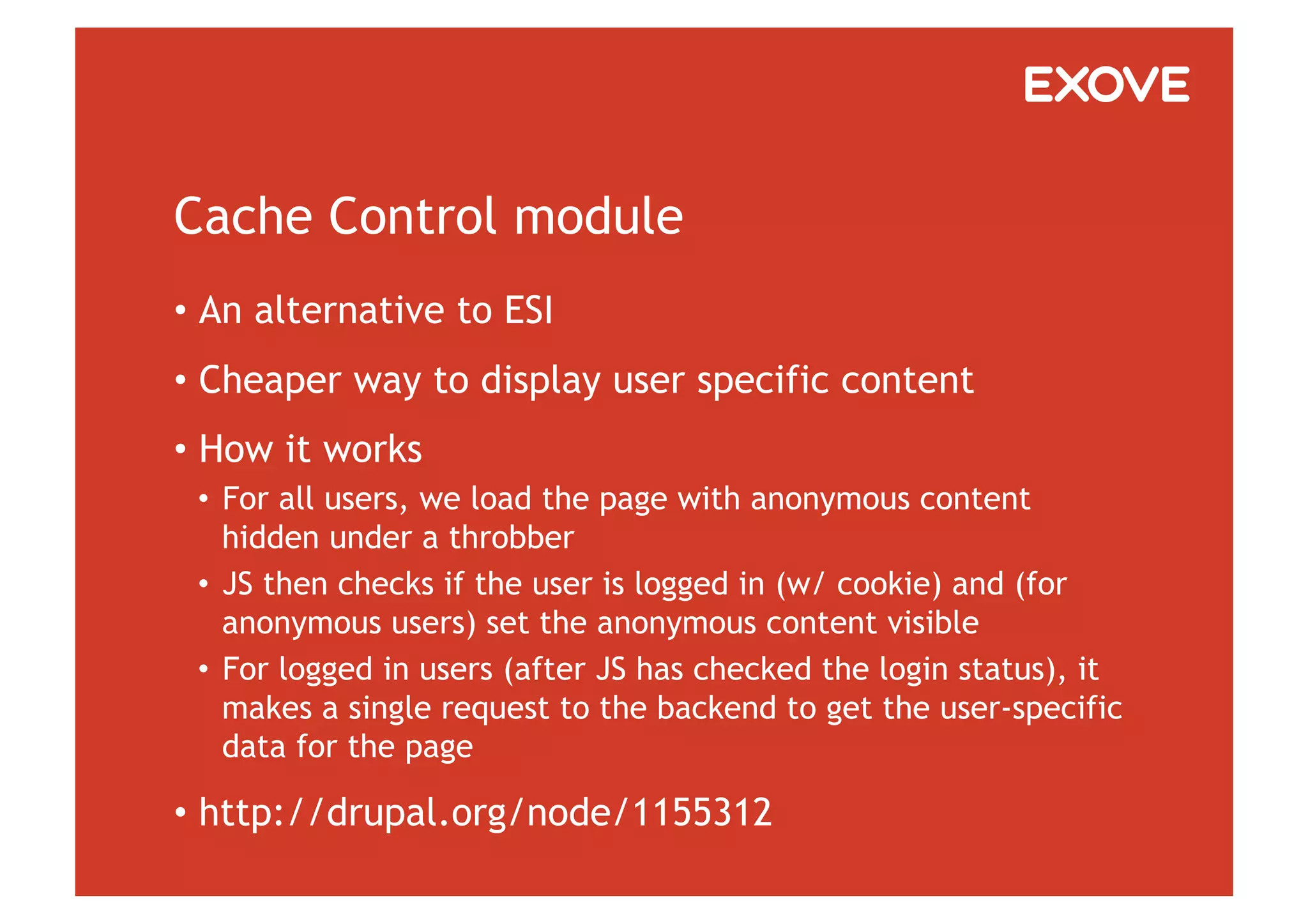 EXOVE

Cache Control module

• An alternative to ESI

• Cheaper way to display user specific content

• How it works

• For all users, we load the page with anonymous content hidden under a throbber

• JS then checks if the user is logged in (w/ cookie) and (for anonymous users) set the anonymous content visible

• For logged in users (after JS has checked the login status), it makes a single request to the backend to get the user-specific data for the page

• http://drupal.org/node/1155312